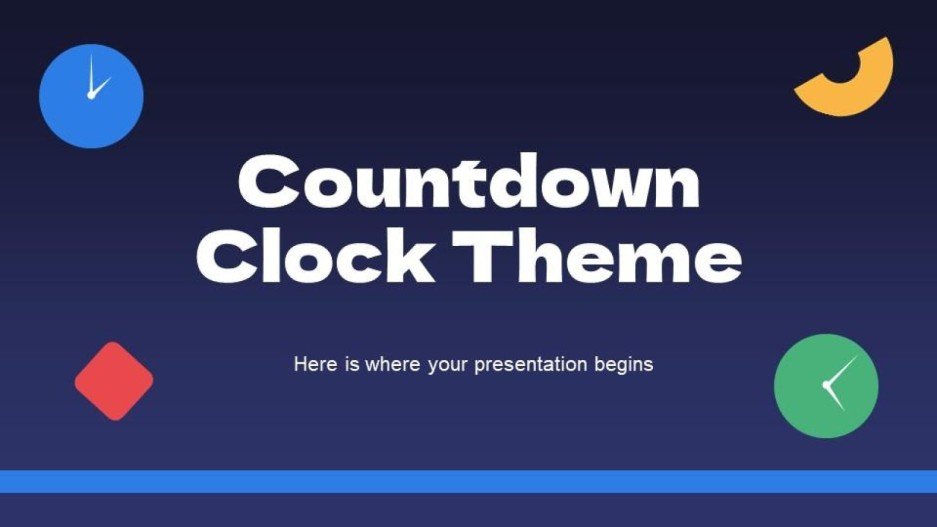 Countdown Clock Theme

Here is where your presentation begins